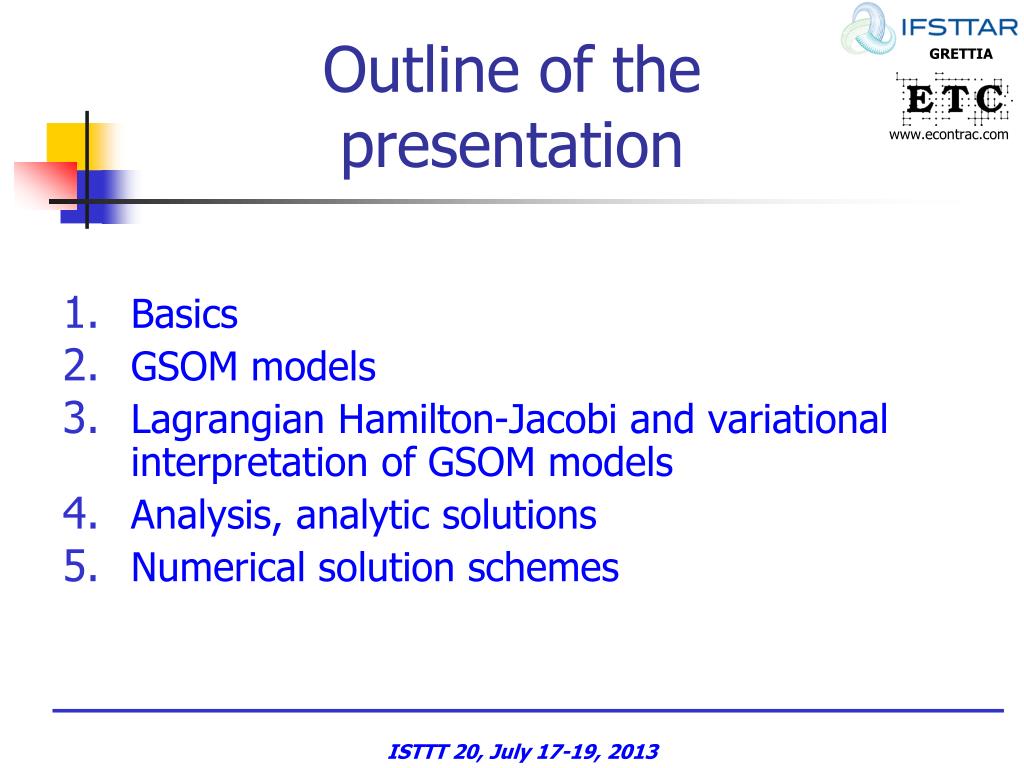 IFSTTAR
GRETTIA

ETC
www.econtrac.com

Outline of the presentation

1. Basics
2. GSOM models
3. Lagrangian Hamilton-Jacobi and variational interpretation of GSOM models
4. Analysis, analytic solutions
5. Numerical solution schemes

ISTTT 20, July 17-19, 2013